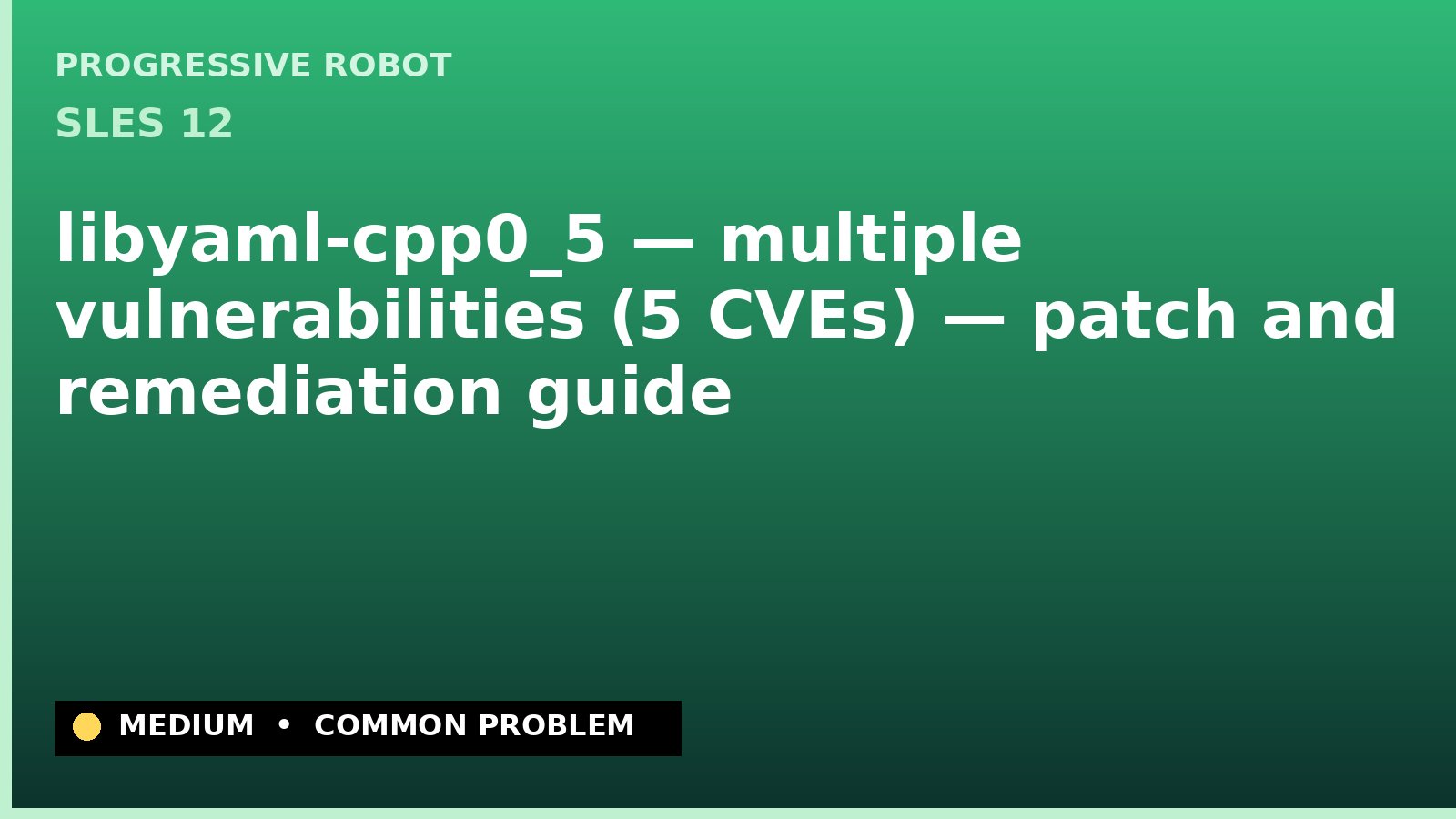 PROGRESSIVE ROBOT

SLES 12

libyaml-cpp0_5 — multiple vulnerabilities (5 CVEs) — patch and remediation guide

MEDIUM • COMMON PROBLEM